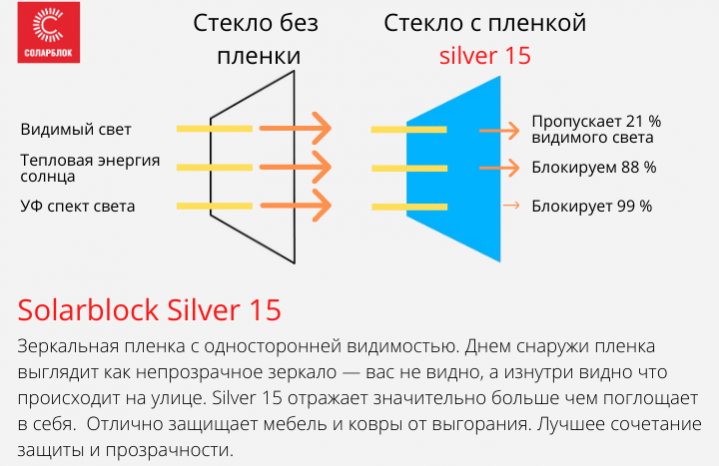 СОЛАРБЛОК

Стекло без пленки

Стекло с пленкой silver 15

Видимый свет

Тепловая энергия солнца

УФ спект света

Пропускает 21 % видимого света

Блокируем 88 %

Блокирует 99 %

Solarblock Silver 15

Зеркальная пленка с односторонней видимостью. Днем снаружи пленка выглядит как непрозрачное зеркало — вас не видно, а изнутри видно что происходит на улице. Silver 15 отражает значительно больше чем поглощает в себя. Отлично защищает мебель и ковры от выгорания. Лучшее сочетание защиты и прозрачности.